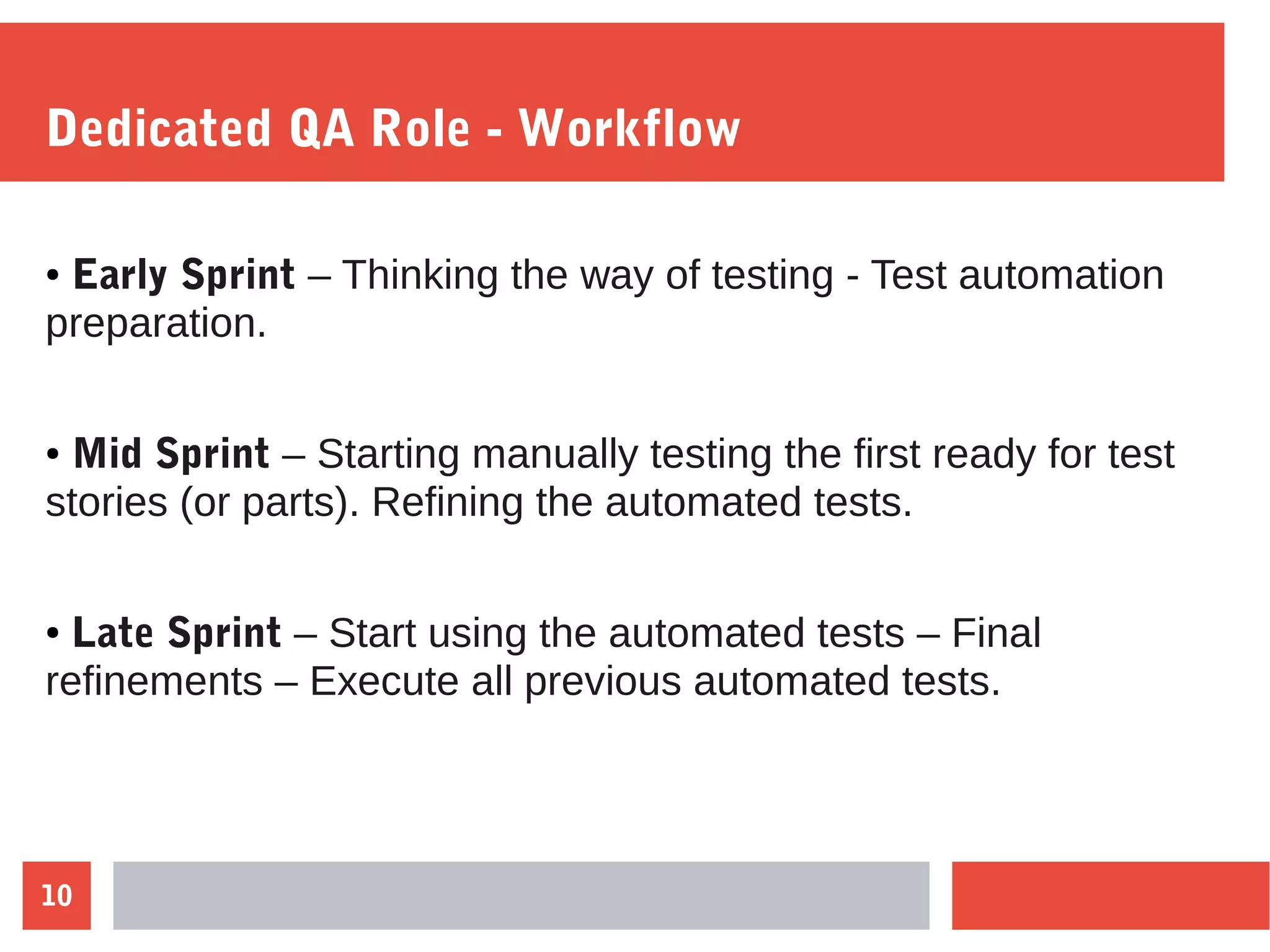 Dedicated QA Role - Workflow

• Early Sprint – Thinking the way of testing - Test automation preparation.

• Mid Sprint – Starting manually testing the first ready for test stories (or parts). Refining the automated tests.

• Late Sprint – Start using the automated tests – Final refinements – Execute all previous automated tests.

10